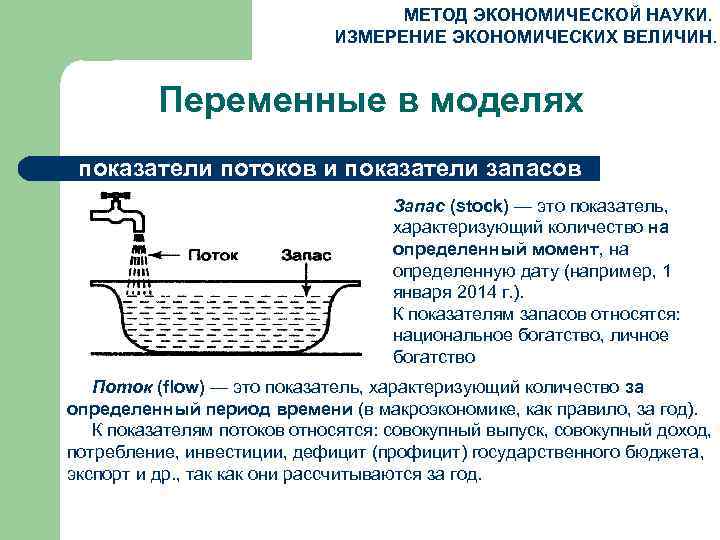 МЕТОД ЭКОНОМИЧЕСКОЙ НАУКИ.
ИЗМЕРЕНИЕ ЭКОНОМИЧЕСКИХ ВЕЛИЧИН.

Переменные в моделях

показатели потоков и показатели запасов

Поток

Запас

Запас (stock) — это показатель, характеризующий количество на определенный момент, на определенную дату (например, 1 января 2014 г.).
К показателям запасов относятся: национальное богатство, личное богатство

Поток (flow) — это показатель, характеризующий количество за определенный период времени (в макроэкономике, как правило, за год).
К показателям потоков относятся: совокупный выпуск, совокупный доход, потребление, инвестиции, дефицит (профицит) государственного бюджета, экспорт и др., так как они рассчитываются за год.